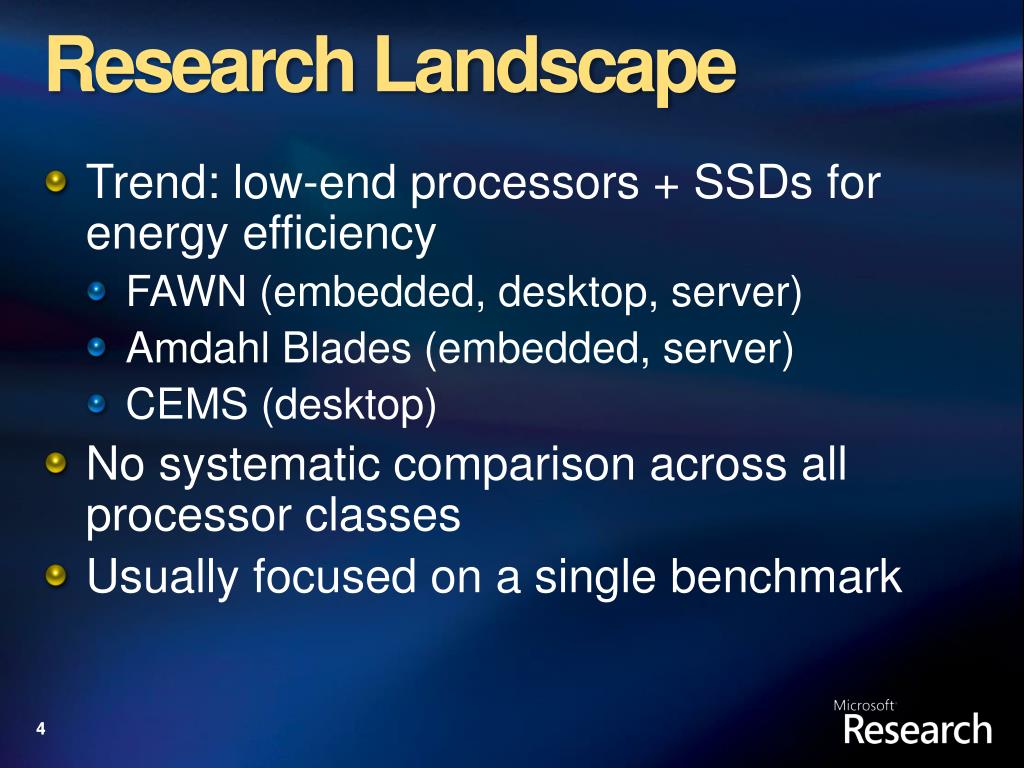 Research Landscape

Trend: low-end processors + SSDs for energy efficiency

FAWN (embedded, desktop, server)

Amdahl Blades (embedded, server)

CEMS (desktop)

No systematic comparison across all processor classes

Usually focused on a single benchmark

4

Microsoft Research